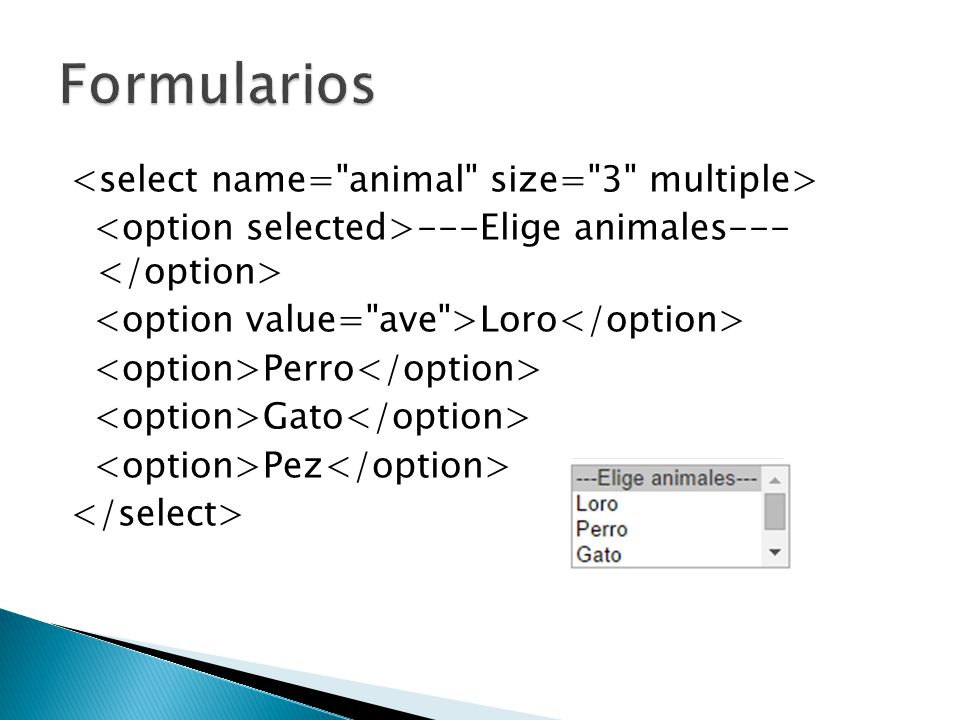 Formularios

<select name="animal" size="3" multiple>
<option selected>---Elige animales---</option>
<option value="ave">Loro</option>
<option>Perro</option>
<option>Gato</option>
<option>Pez</option>
</select>

---Elige animales---
Loro
Perro
Gato